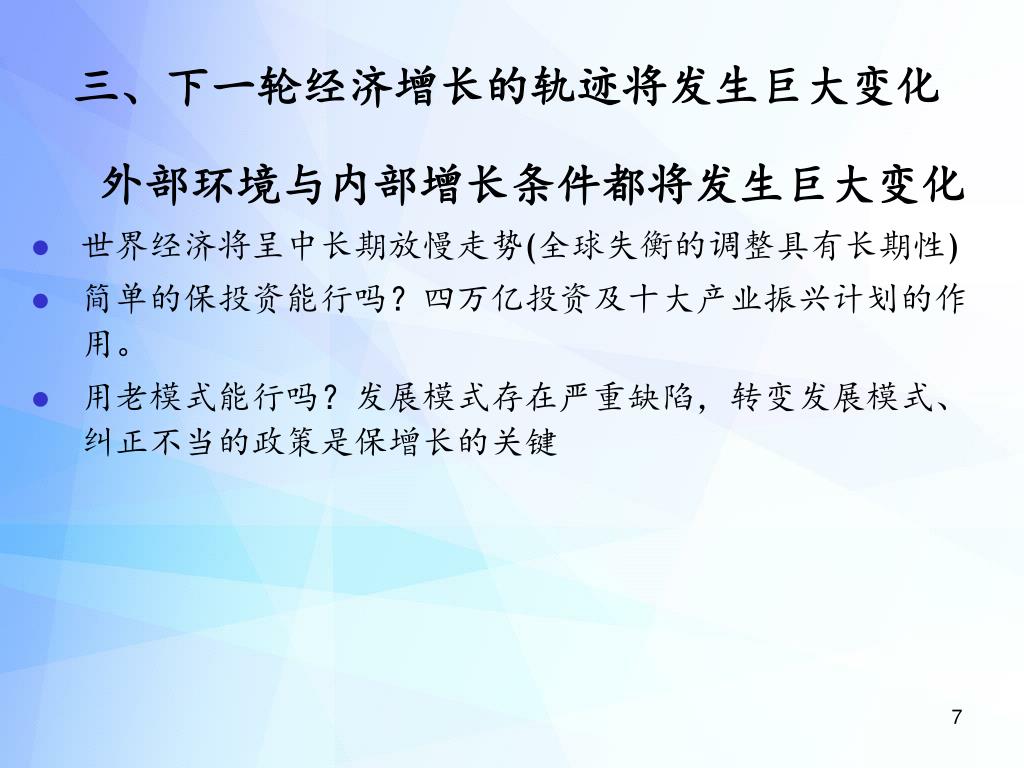 三、下一轮经济增长的轨迹将发生巨大变化

外部环境与内部增长条件都将发生巨大变化

- 世界经济将呈中长期放慢走势(全球失衡的调整具有长期性)
- 简单的保投资能行吗？四万亿投资及十大产业振兴计划的作用。
- 用老模式能行吗？发展模式存在严重缺陷，转变发展模式、纠正不当的政策是保增长的关键

7